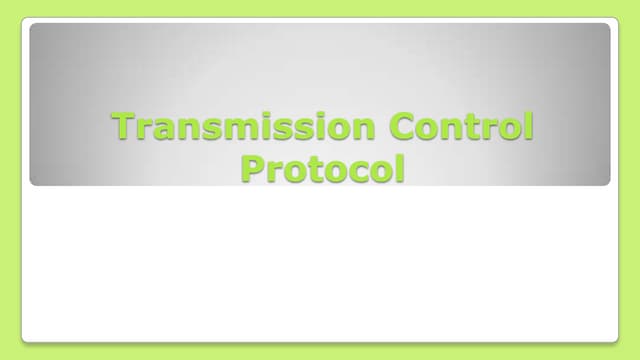 Transmission Control Protocol